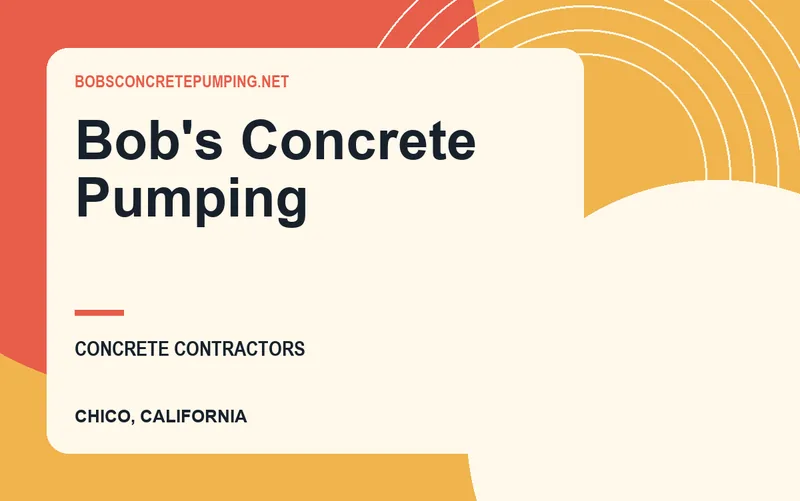 BOBSCONCRETEPUMPING.NET

Bob's Concrete Pumping

CONCRETE CONTRACTORS

CHICO, CALIFORNIA